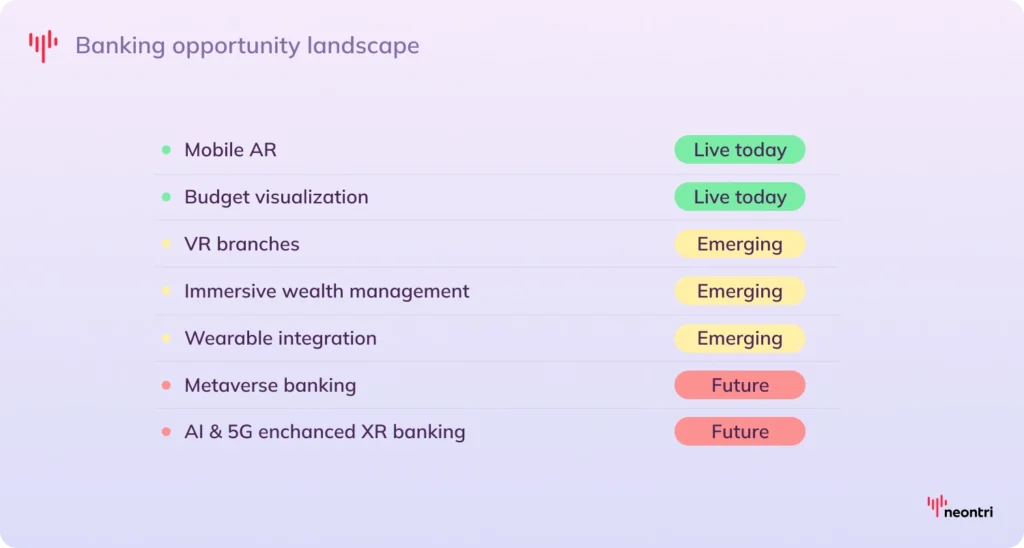 Banking opportunity landscape

| | |
|---|---|
| Mobile AR | Live today |
| Budget visualization | Live today |
| VR branches | Emerging |
| Immersive wealth management | Emerging |
| Wearable integration | Emerging |
| Metaverse banking | Future |
| AI & 5G enchanced XR banking | Future |

neontri